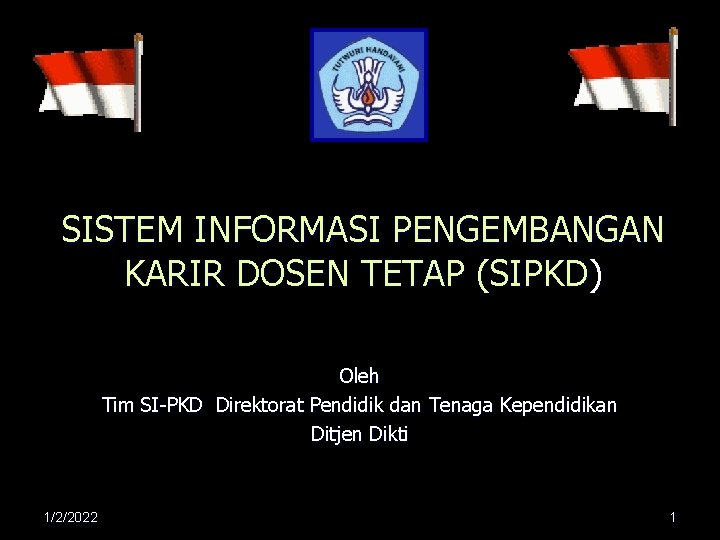 TUTWURI HANDAYANI

SISTEM INFORMASI PENGEMBANGAN KARIR DOSEN TETAP (SIPKD)

Oleh
Tim SI-PKD Direktorat Pendidik dan Tenaga Kependidikan
Ditjen Dikti

1/2/2022

1